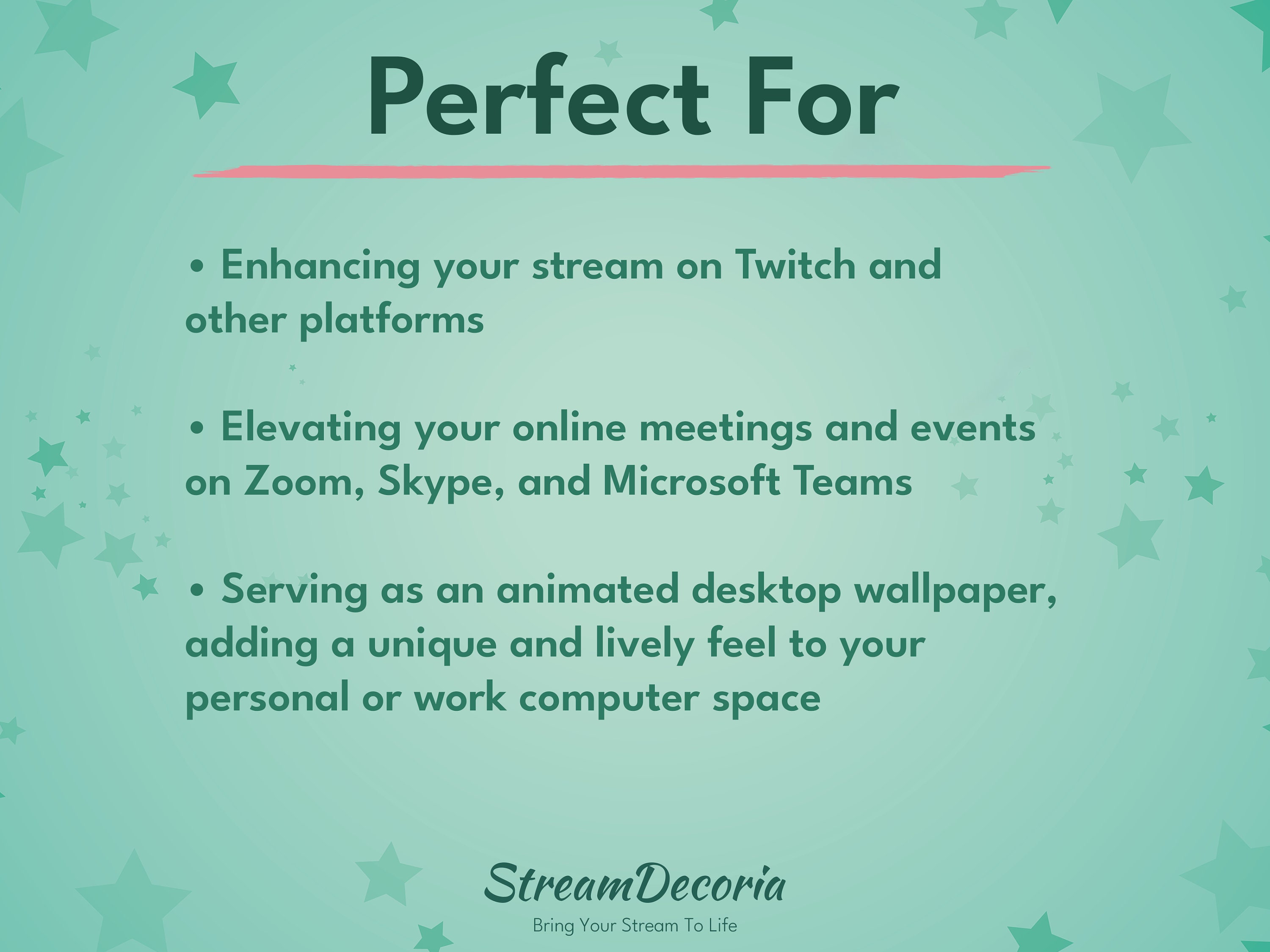 Perfect For

• Enhancing your stream on Twitch and other platforms

• Elevating your online meetings and events on Zoom, Skype, and Microsoft Teams

• Serving as an animated desktop wallpaper, adding a unique and lively feel to your personal or work computer space

StreamDecoria
Bring Your Stream To Life